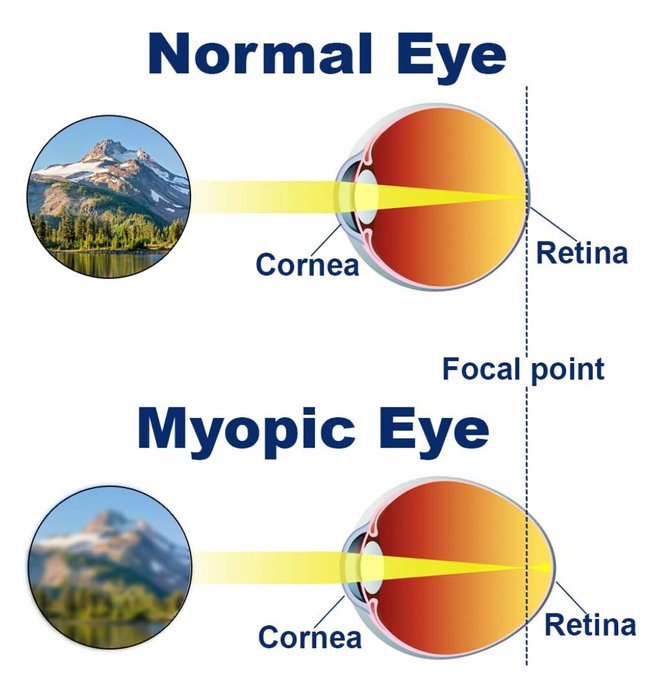 Normal Eye

Cornea

Retina

Focal point

Myopic Eye

Cornea

Retina